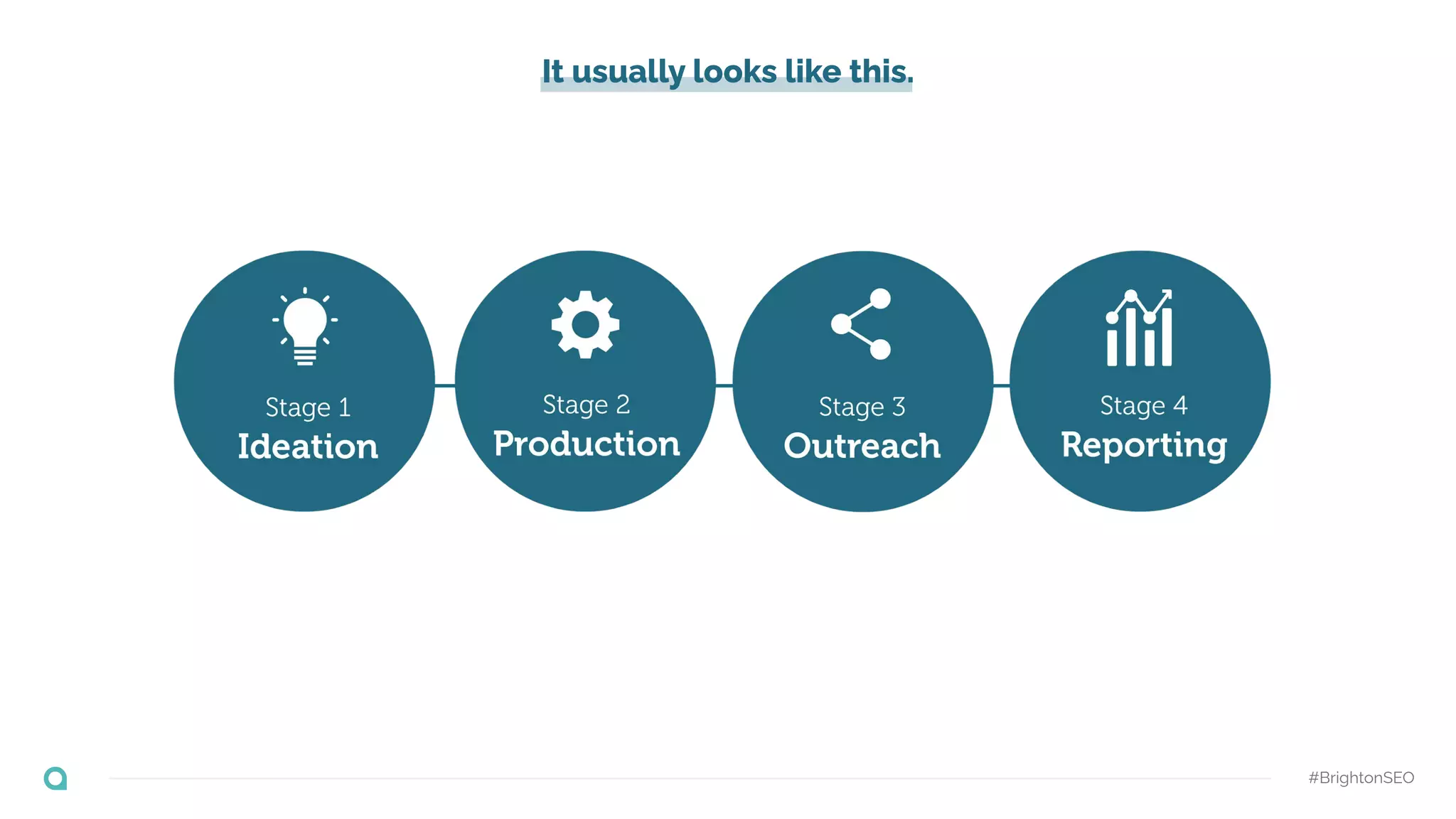 It usually looks like this.

Stage 1
Ideation

Stage 2
Production

Stage 3
Outreach

Stage 4
Reporting

#BrightonSEO